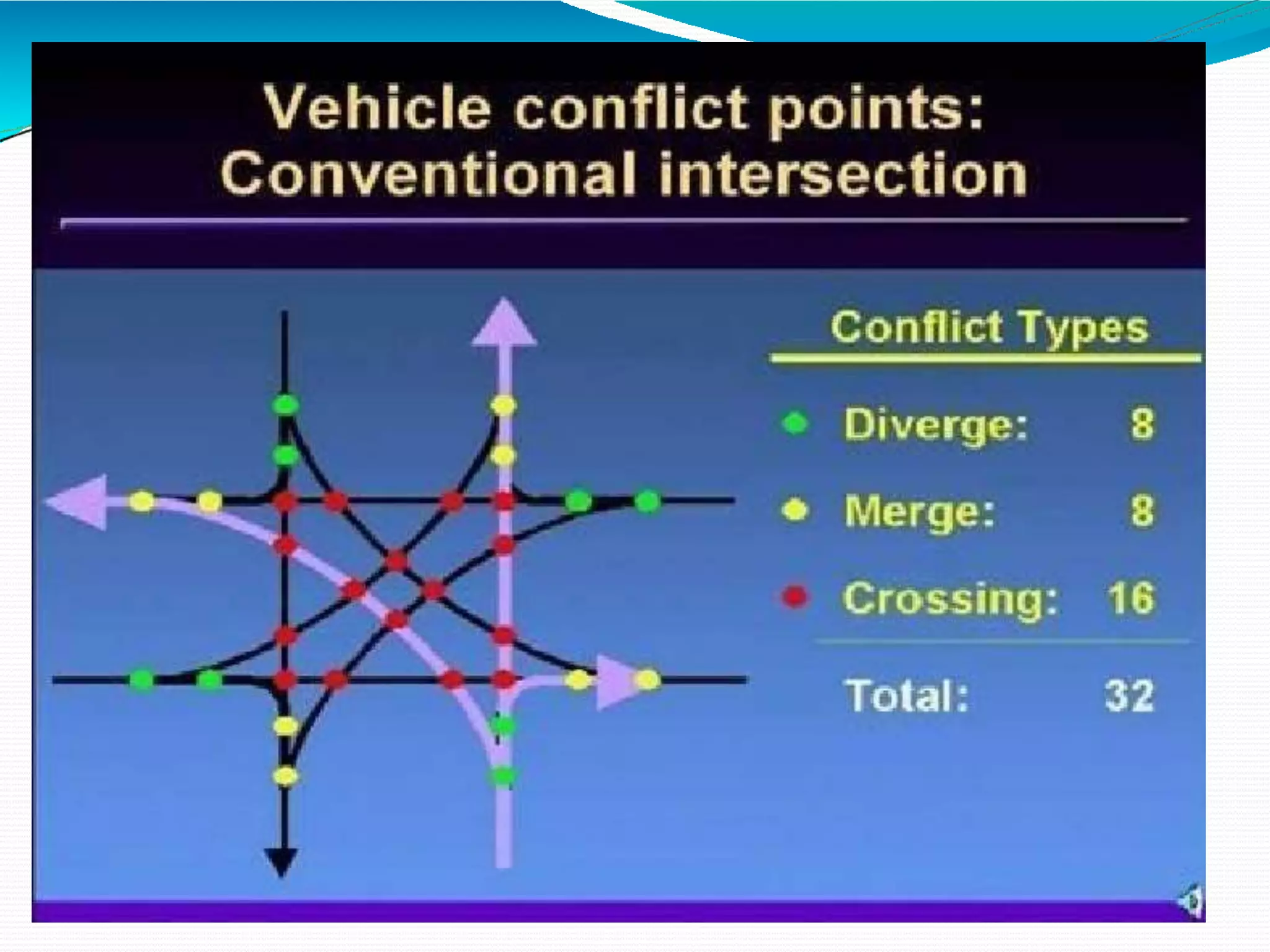 Vehicle conflict points:
Conventional intersection

Conflict Types

Diverge: 8

Merge: 8

Crossing: 16

Total: 32